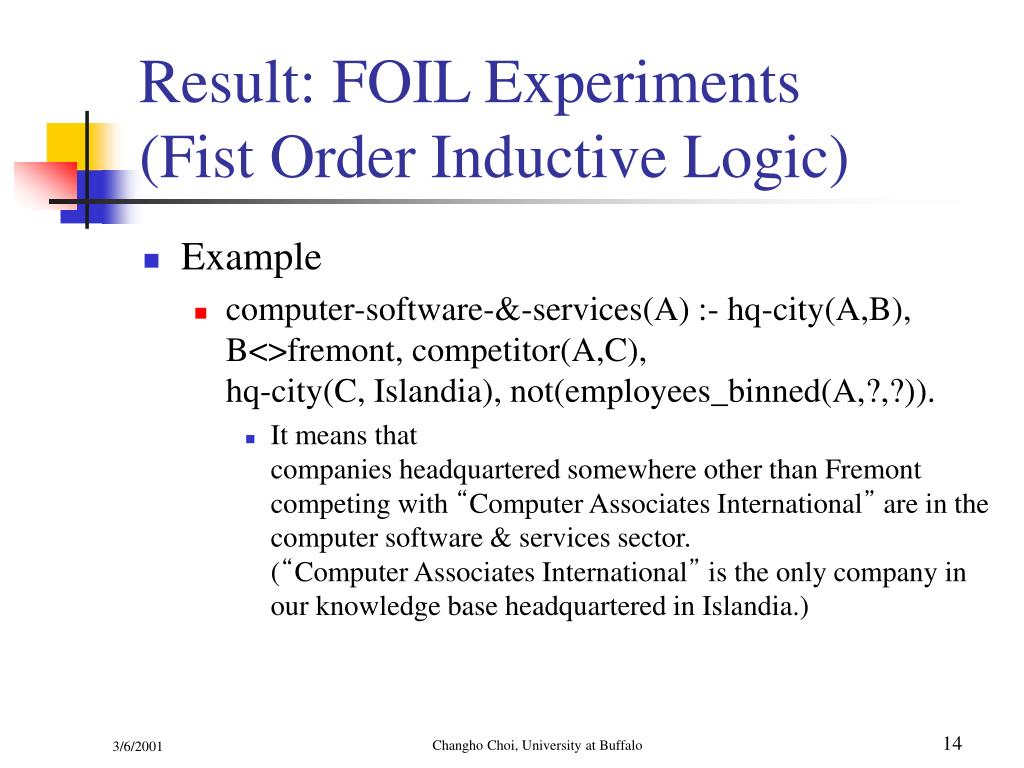 Result: FOIL Experiments
(Fist Order Inductive Logic)

Example

computer-software-&-services(A) :- hq-city(A,B), B<>fremont, competitor(A,C), hq-city(C, Islandia), not(employees_binned(A,?,?)).

It means that
companies headquartered somewhere other than Fremont competing with “Computer Associates International” are in the computer software & services sector.
(“Computer Associates International” is the only company in our knowledge base headquartered in Islandia.)

3/6/2001

Changho Choi, University at Buffalo

14